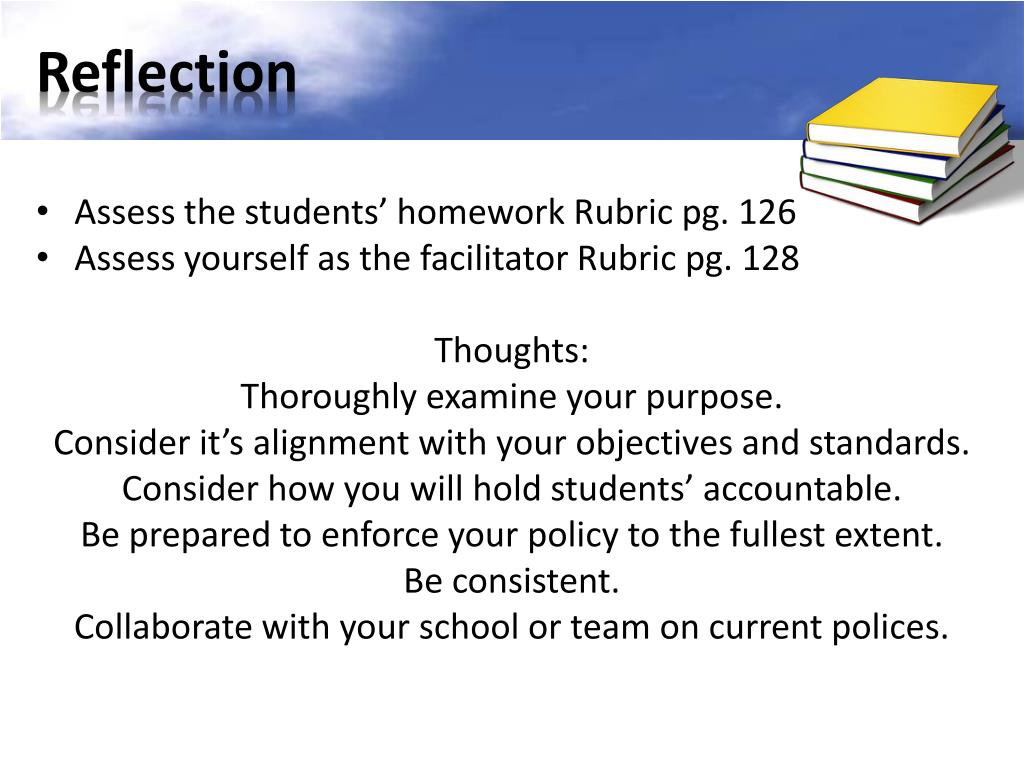 Reflection

• Assess the students’ homework Rubric pg. 126
• Assess yourself as the facilitator Rubric pg. 128

Thoughts:
Thoroughly examine your purpose.
Consider it’s alignment with your objectives and standards.
Consider how you will hold students’ accountable.
Be prepared to enforce your policy to the fullest extent.
Be consistent.
Collaborate with your school or team on current polices.